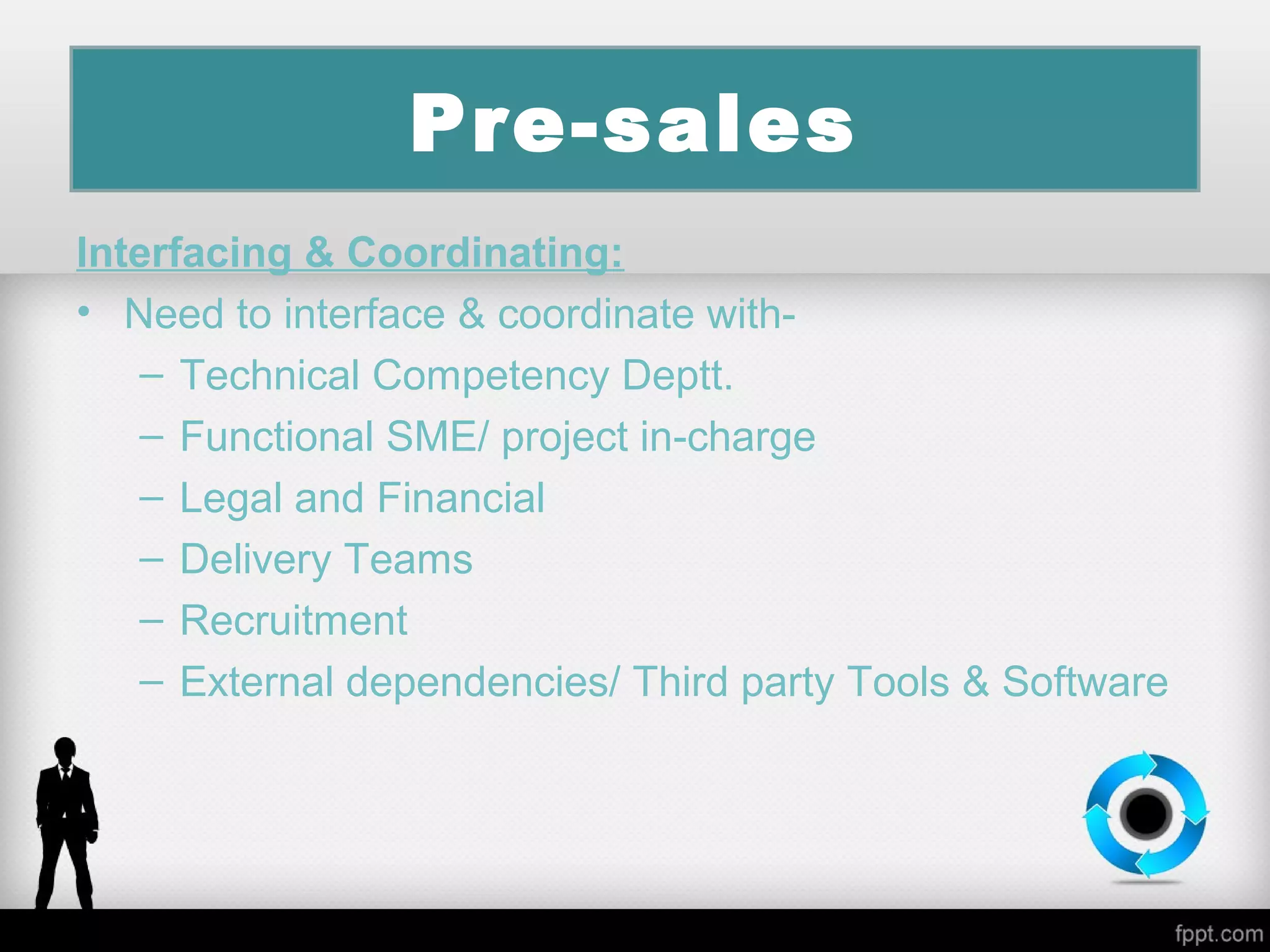 Pre-sales

Interfacing & Coordinating:

• Need to interface & coordinate with-
 – Technical Competency Deptt.
 – Functional SME/ project in-charge
 – Legal and Financial
 – Delivery Teams
 – Recruitment
 – External dependencies/ Third party Tools & Software

fppt.com